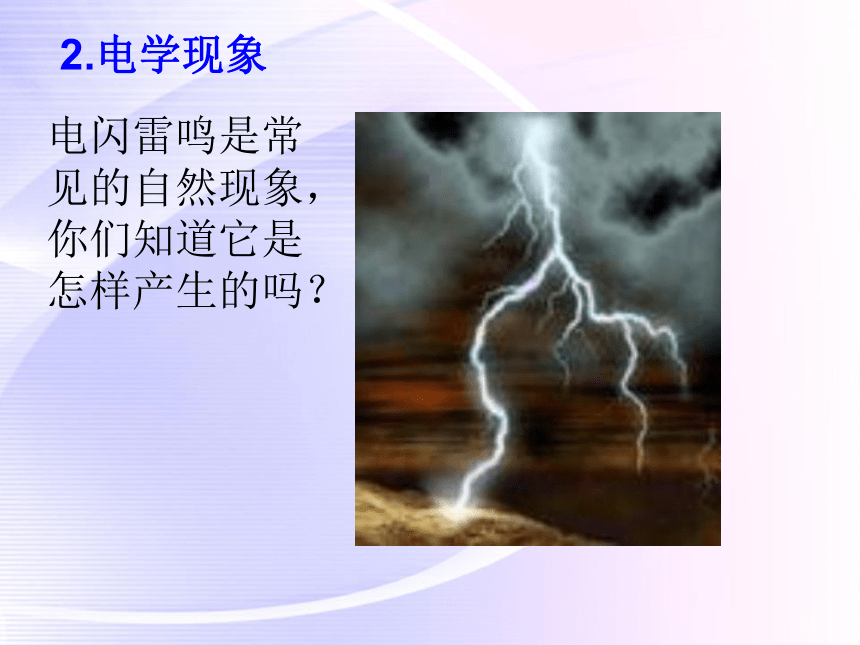 2.电学现象

电闪雷鸣是常见的自然现象，你们知道它是怎样产生的吗？